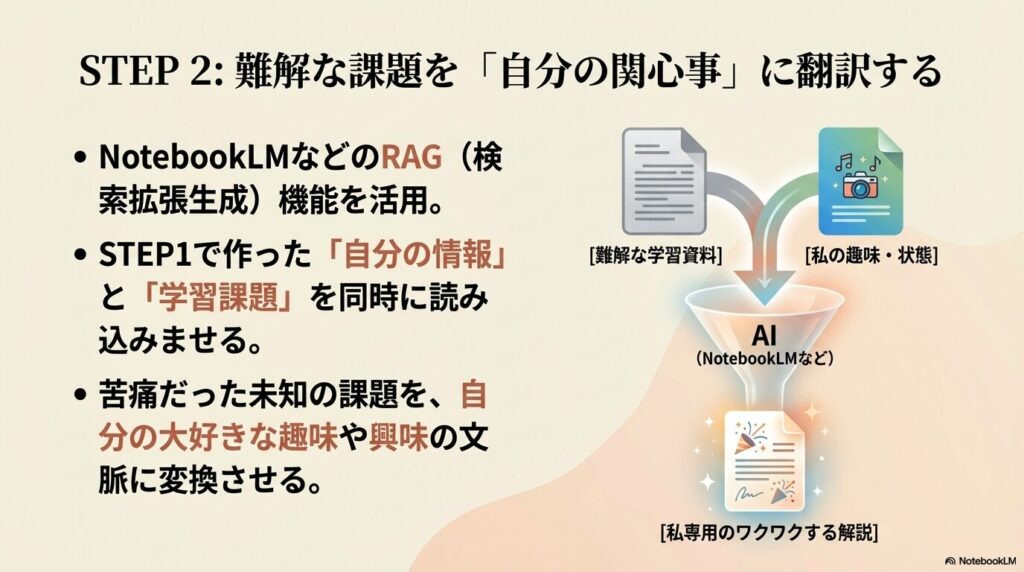 STEP 2: 難解な課題を「自分の関心事」に翻訳する

• NotebookLMなどのRAG（検索拡張生成）機能を活用。

• STEP1で作った「自分の情報」と「学習課題」を同時に読み込みませる。

• 苦痛だった未知の課題を、自分の大好きな趣味や興味の文脈に変換させる。

[難解な学習資料]

[私の趣味・状態]

AI
（NotebookLMなど）

[私専用のワクワクする解説]

NotebookLM